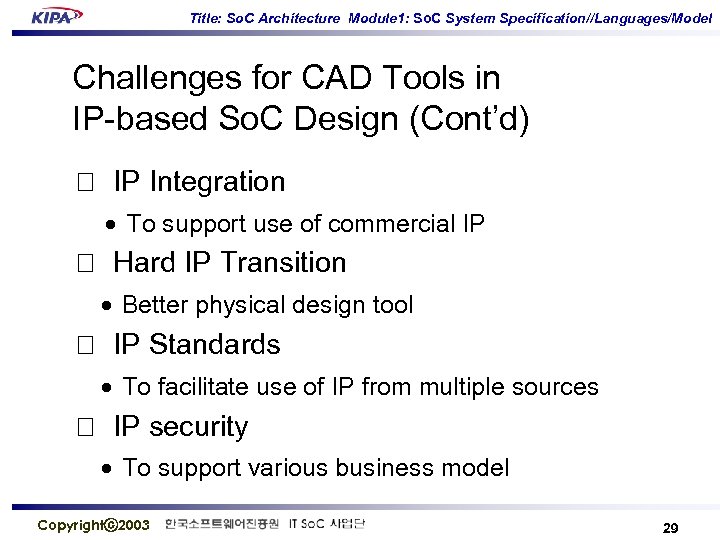 KIPA Title: SoC Architecture Module1: SoC System Specification//Languages/Model

Challenges for CAD Tools in IP-based SoC Design (Cont'd)

□ IP Integration

• To support use of commercial IP

□ Hard IP Transition

• Better physical design tool

□ IP Standards

• To facilitate use of IP from multiple sources

□ IP security

• To support various business model

Copyright©2003 한국소프트웨어진흥원 IT SoC 사업단

29